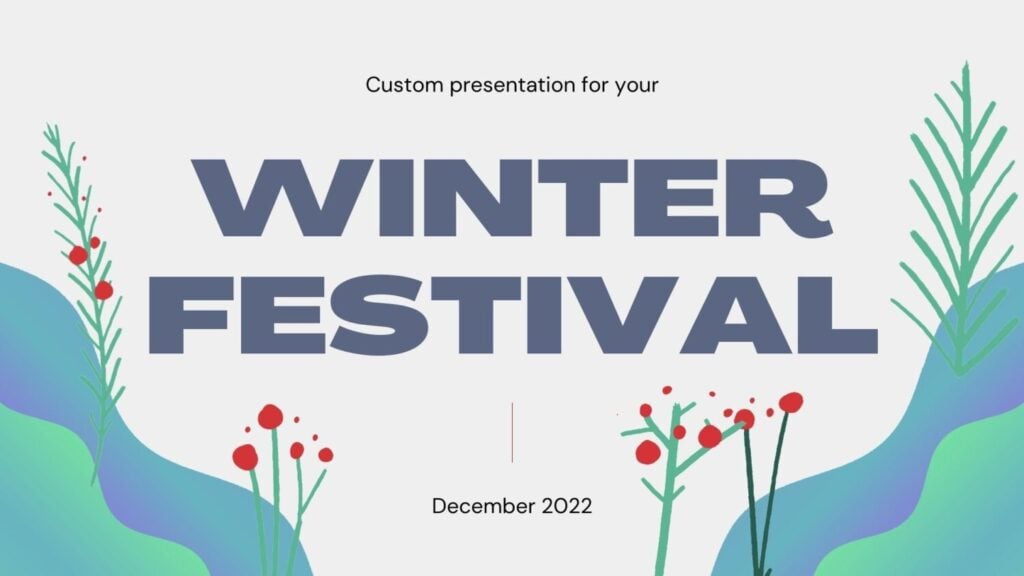 Custom presentation for your

WINTER FESTIVAL

December 2022